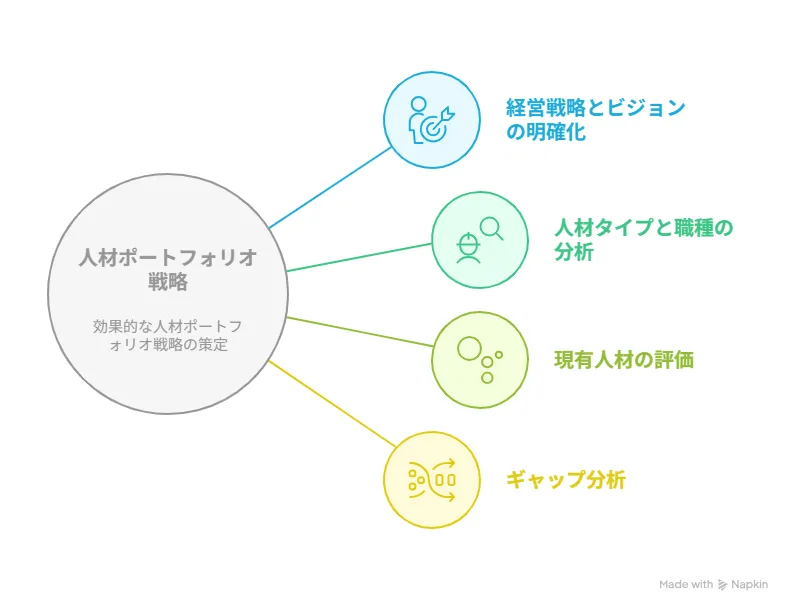 人材ポートフォリオ戦略

効果的な人材ポートフォリオ戦略の策定

経営戦略とビジョンの明確化

人材タイプと職種の分析

現有人材の評価

ギャップ分析

Made with Napkin